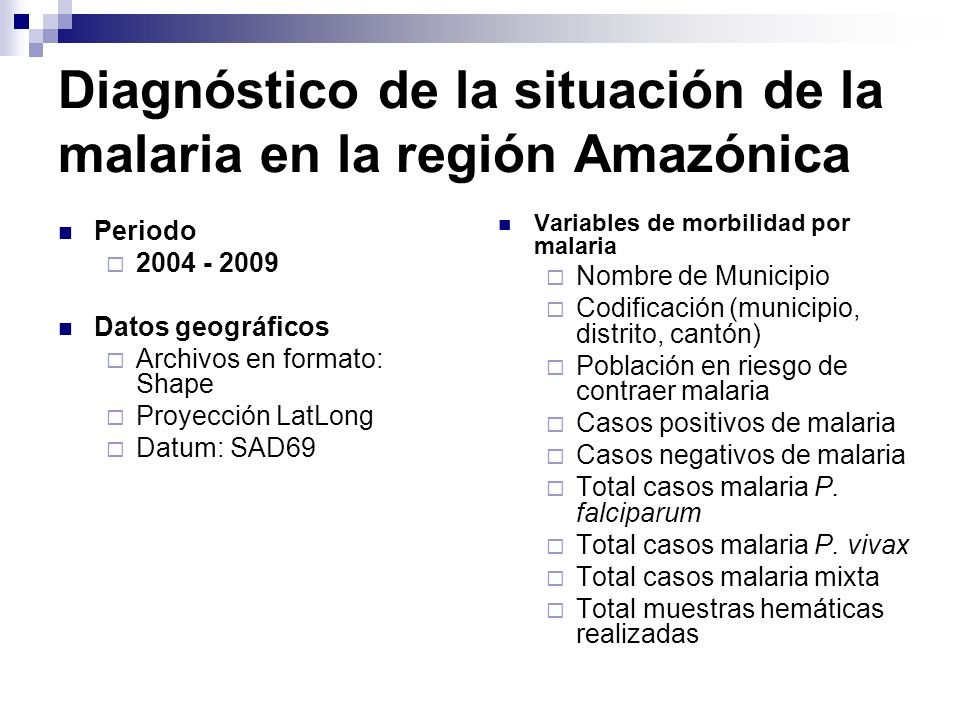 Diagnóstico de la situación de la malaria en la región Amazónica

Periodo
2004 - 2009

Datos geográficos
Archivos en formato: Shape
Proyección LatLong
Datum: SAD69

Variables de morbilidad por malaria
Nombre de Municipio
Codificación (municipio, distrito, cantón)
Población en riesgo de contraer malaria
Casos positivos de malaria
Casos negativos de malaria
Total casos malaria P. falciparum
Total casos malaria P. vivax
Total casos malaria mixta
Total muestras hemáticas realizadas